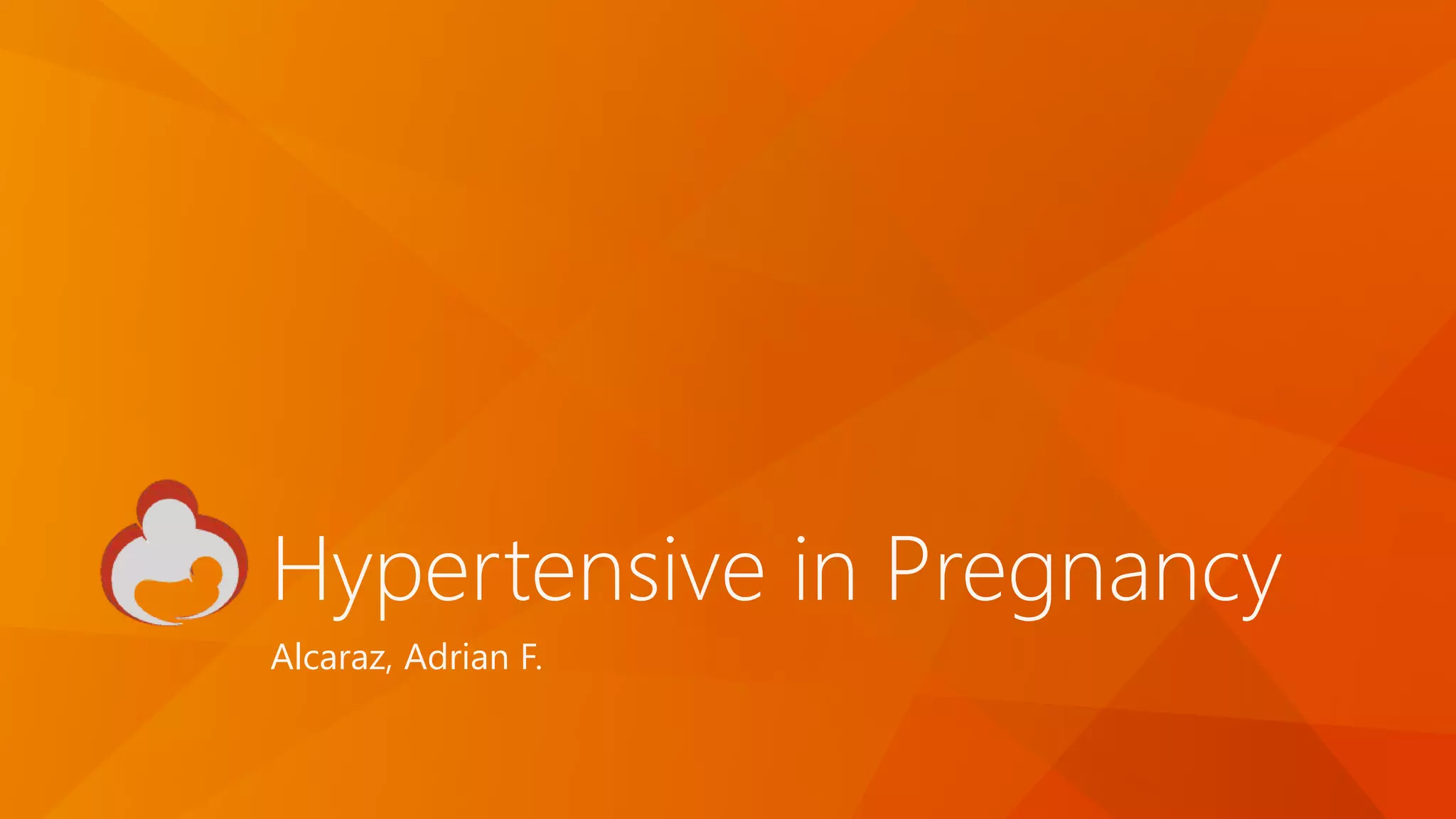 Hypertensive in Pregnancy

Alcaraz, Adrian F.